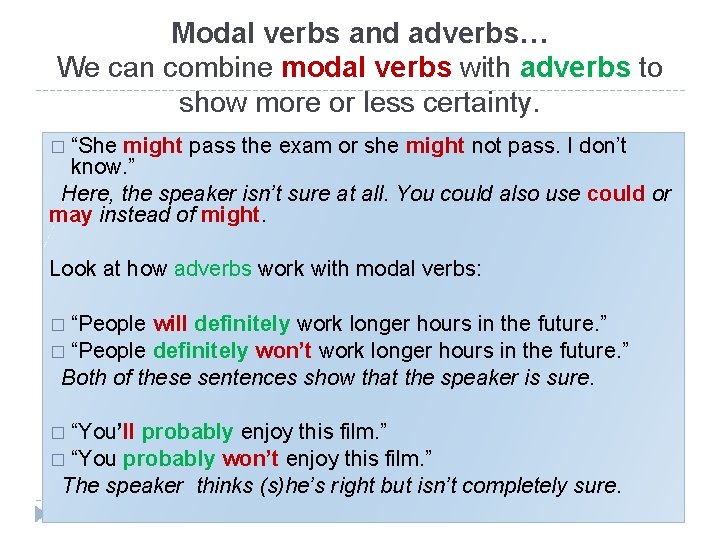 Modal verbs and adverbs…
We can combine modal verbs with adverbs to show more or less certainty.

□ “She might pass the exam or she might not pass. I don’t know.”
Here, the speaker isn’t sure at all. You could also use could or may instead of might.

Look at how adverbs work with modal verbs:

□ “People will definitely work longer hours in the future.”
□ “People definitely won’t work longer hours in the future.”
Both of these sentences show that the speaker is sure.

□ “You’ll probably enjoy this film.”
□ “You probably won’t enjoy this film.”
The speaker thinks (s)he’s right but isn’t completely sure.